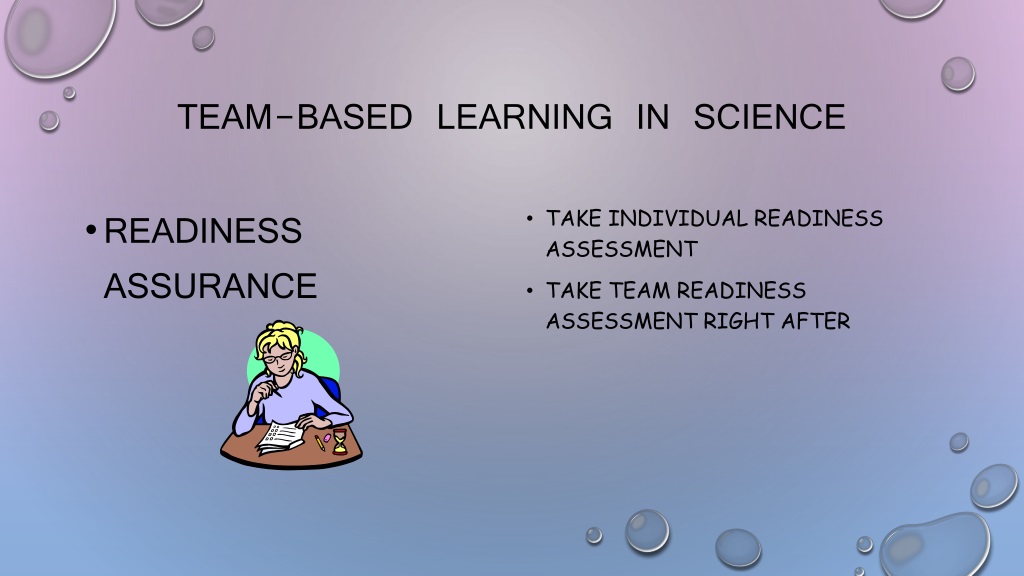 TEAM-BASED LEARNING IN SCIENCE

• READINESS ASSURANCE

• TAKE INDIVIDUAL READINESS ASSESSMENT
• TAKE TEAM READINESS ASSESSMENT RIGHT AFTER